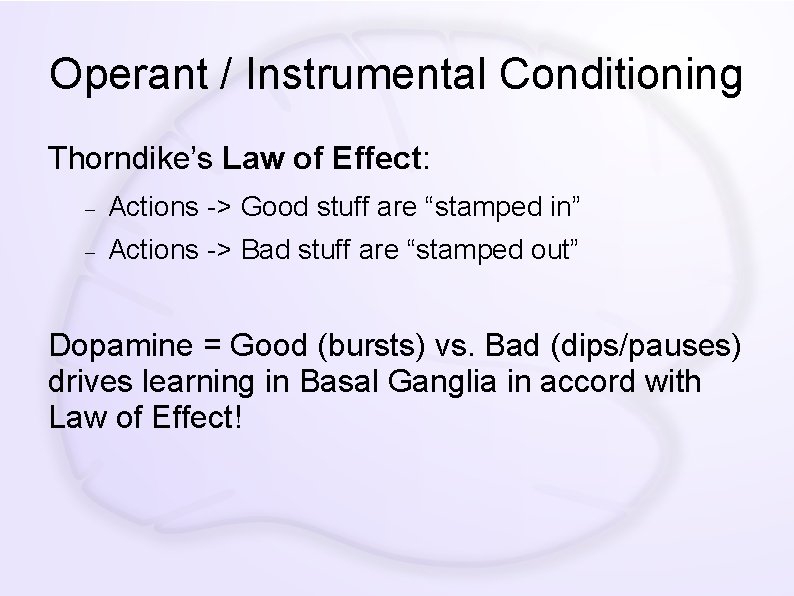 Operant / Instrumental Conditioning

Thorndike's Law of Effect:

– Actions -> Good stuff are "stamped in"
– Actions -> Bad stuff are "stamped out"

Dopamine = Good (bursts) vs. Bad (dips/pauses) drives learning in Basal Ganglia in accord with Law of Effect!